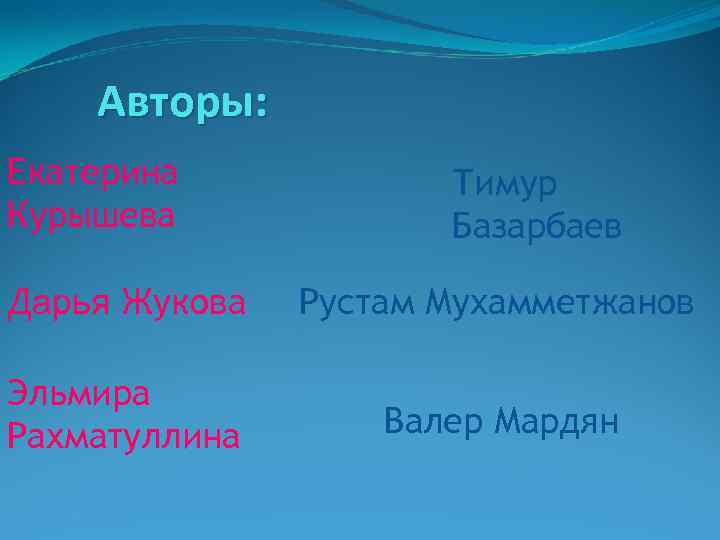 Авторы:

Екатерина Курышева

Дарья Жукова

Эльмира Рахматуллина

Тимур Базарбаев

Рустам Мухамметжанов

Валер Мардян